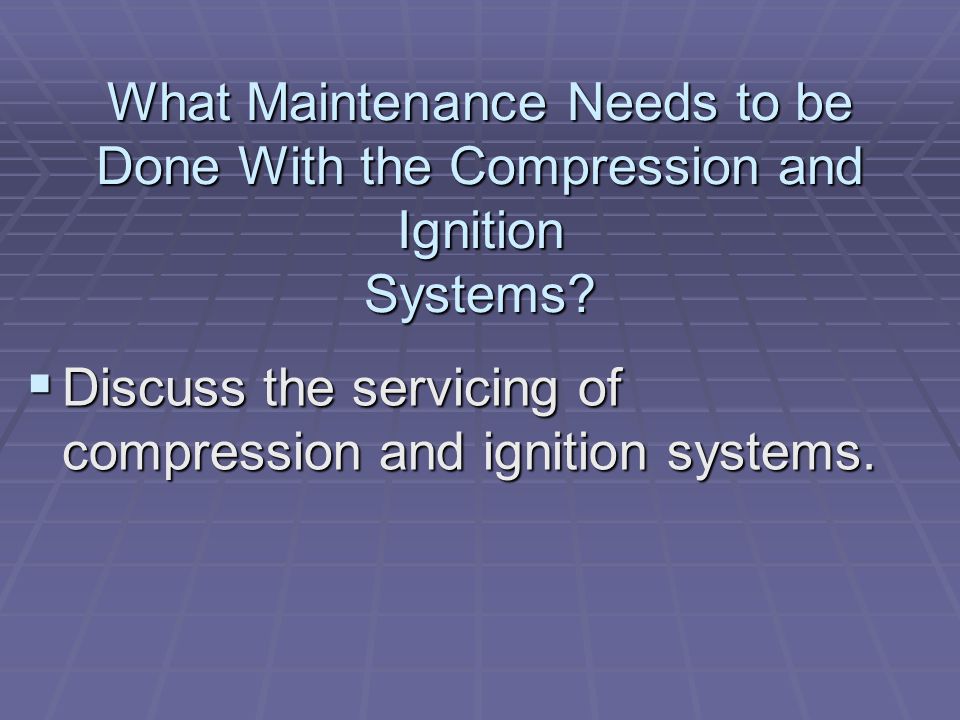 What Maintenance Needs to be Done With the Compression and Ignition
Systems?

▪ Discuss the servicing of compression and ignition systems.